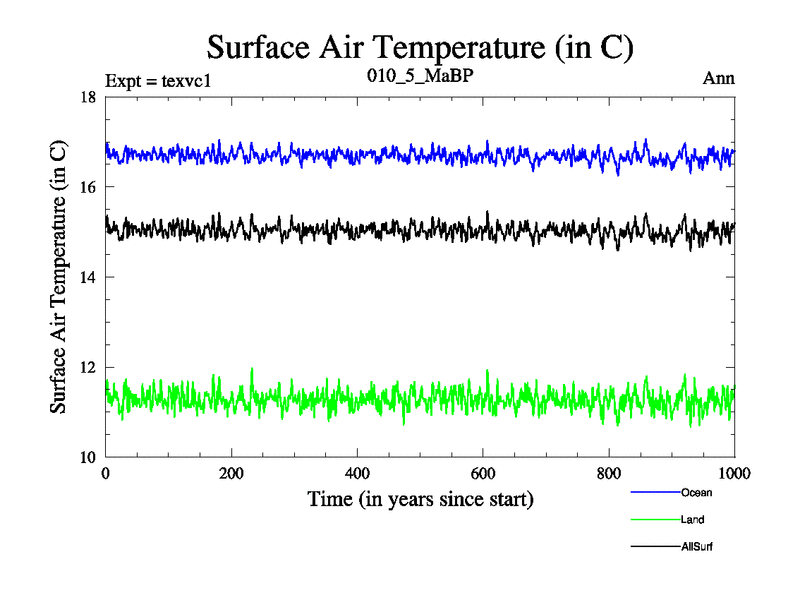 Surface Air Temperature (in C)

Expt = texvc1

010_5_MaBP

Ann

Surface Air Temperature (in C)

18

16

14

12

10

0

200

400

600

800

1000

Time (in years since start)

Ocean

Land

AllSurf